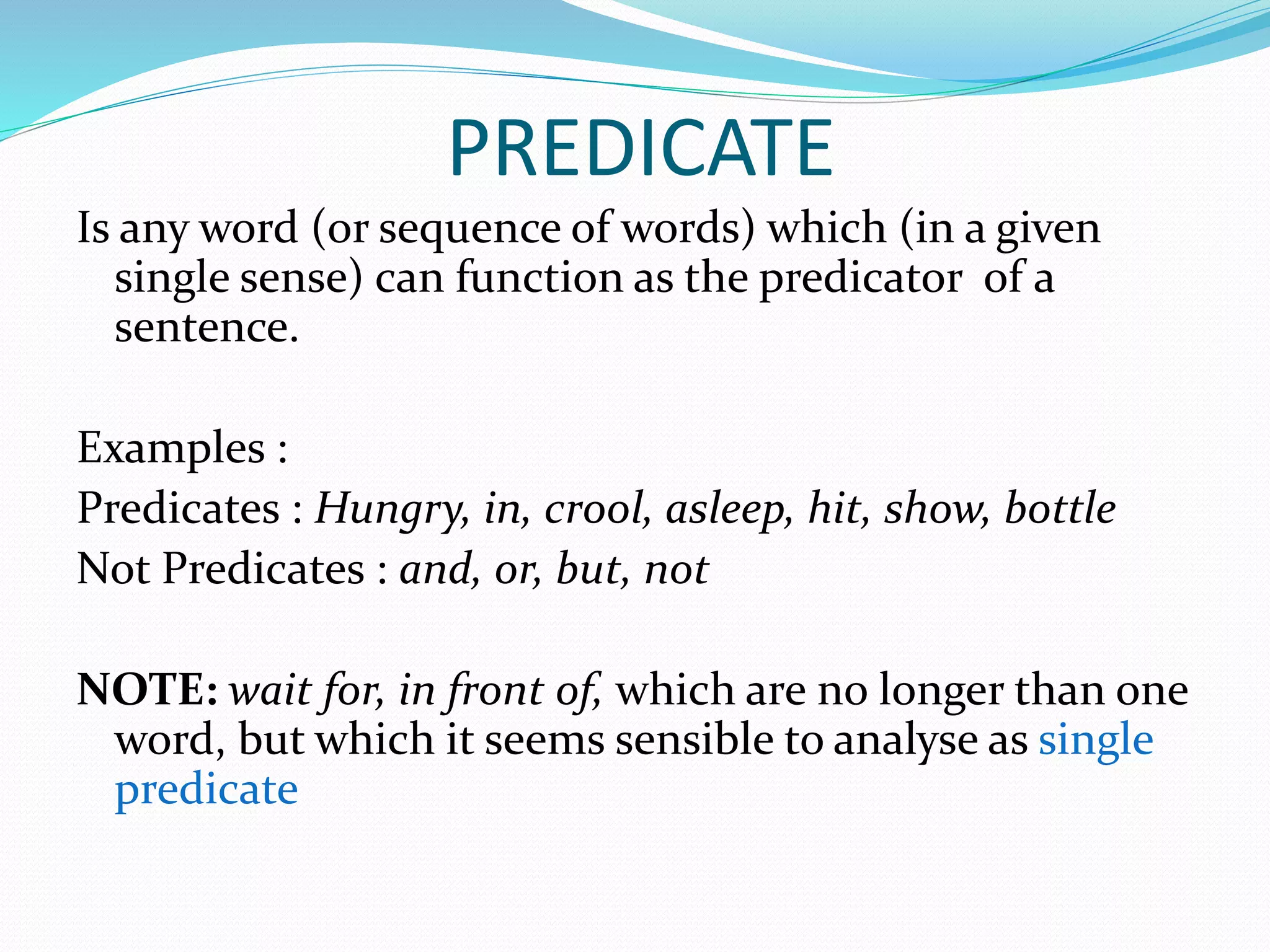 PREDICATE

Is any word (or sequence of words) which (in a given single sense) can function as the predicator of a sentence.

Examples :

Predicates : Hungry, in, crool, asleep, hit, show, bottle

Not Predicates : and, or, but, not

NOTE: wait for, in front of, which are no longer than one word, but which it seems sensible to analyse as single predicate